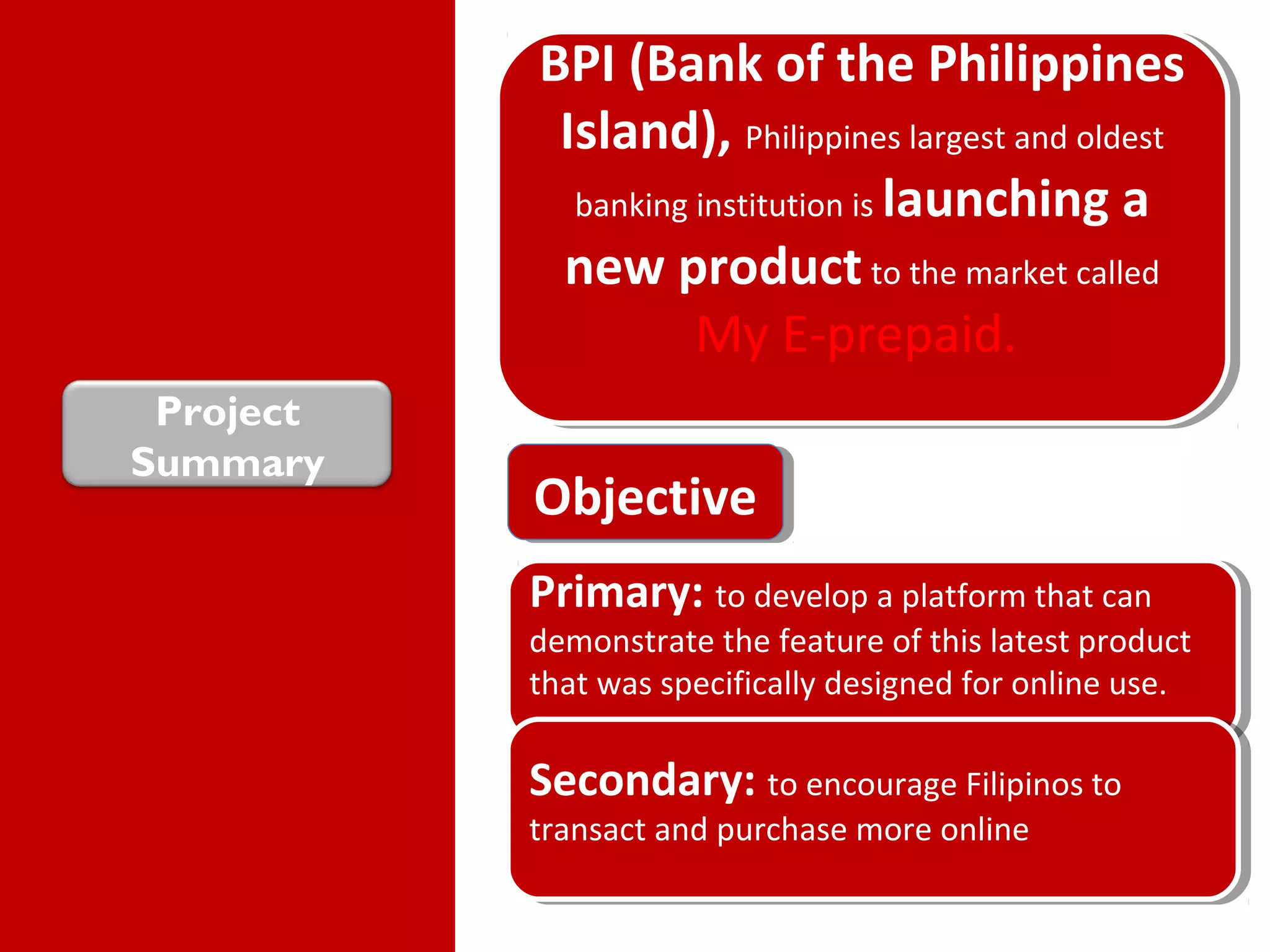 Project Summary

BPI (Bank of the Philippines Island), Philippines largest and oldest banking institution is launching a new product to the market called My E-prepaid.

Objective

Primary: to develop a platform that can demonstrate the feature of this latest product that was specifically designed for online use.

Secondary: to encourage Filipinos to transact and purchase more online